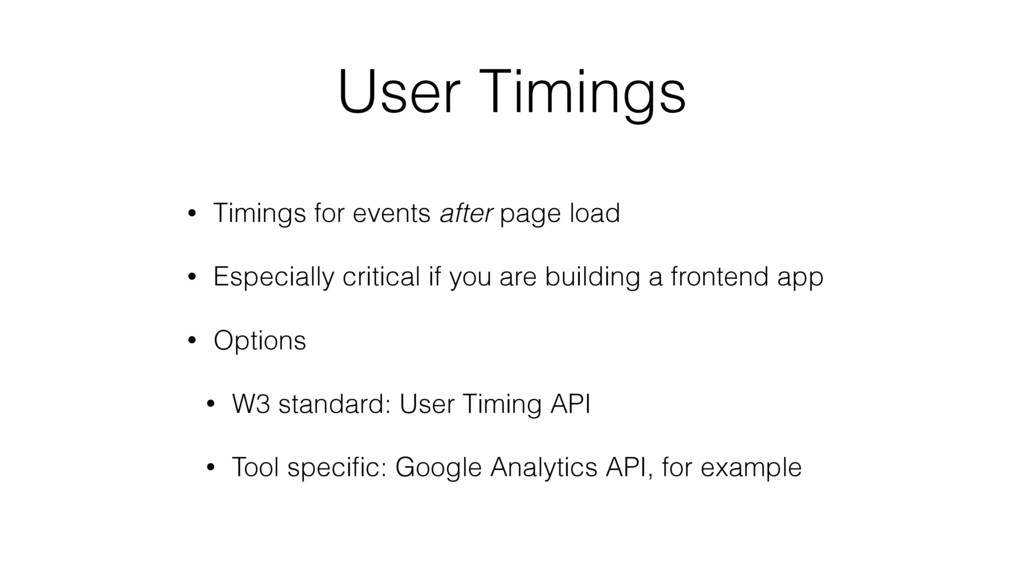 User Timings

• Timings for events after page load

• Especially critical if you are building a frontend app

• Options

• W3 standard: User Timing API

• Tool specific: Google Analytics API, for example